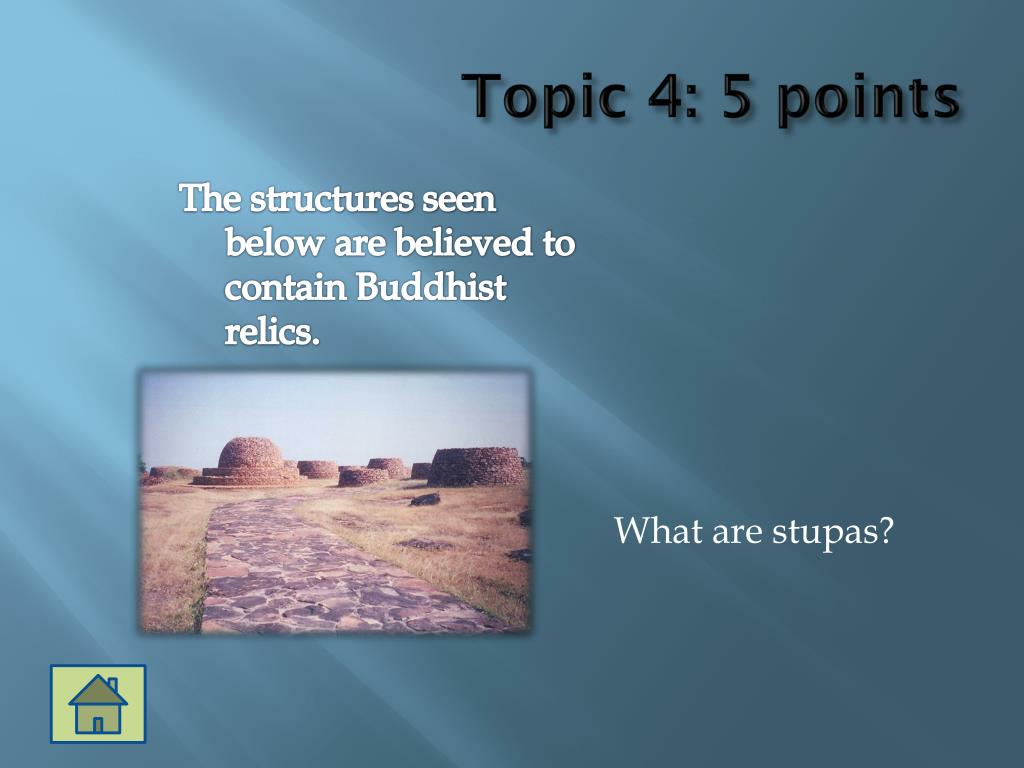 Topic 4: 5 points

The structures seen below are believed to contain Buddhist relics.

What are stupas?